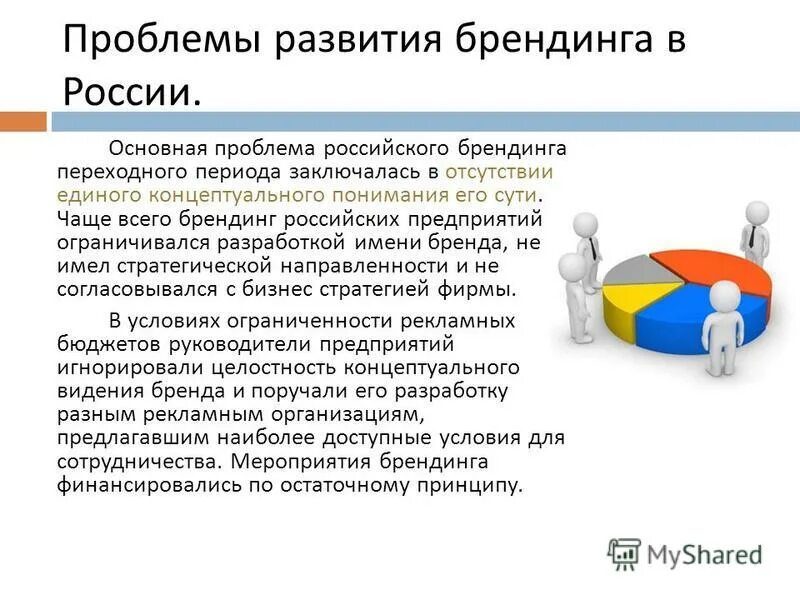 Проблемы развития брендинга в России.

Основная проблема российского брендинга переходного периода заключалась в отсутствии единого концептуального понимания его сути. Чаще всего брендинг российских предприятий ограничивался разработкой имени бренда, не имел стратегической направленности и не согласовывался с бизнес стратегией фирмы.

В условиях ограниченности рекламных бюджетов руководители предприятий игнорировали целостность концептуального видения бренда и поручали его разработку разным рекламным организациям, предлагавшим наиболее доступные условия для сотрудничества. Мероприятия брендинга финансировались по остаточному принципу.

MyShared